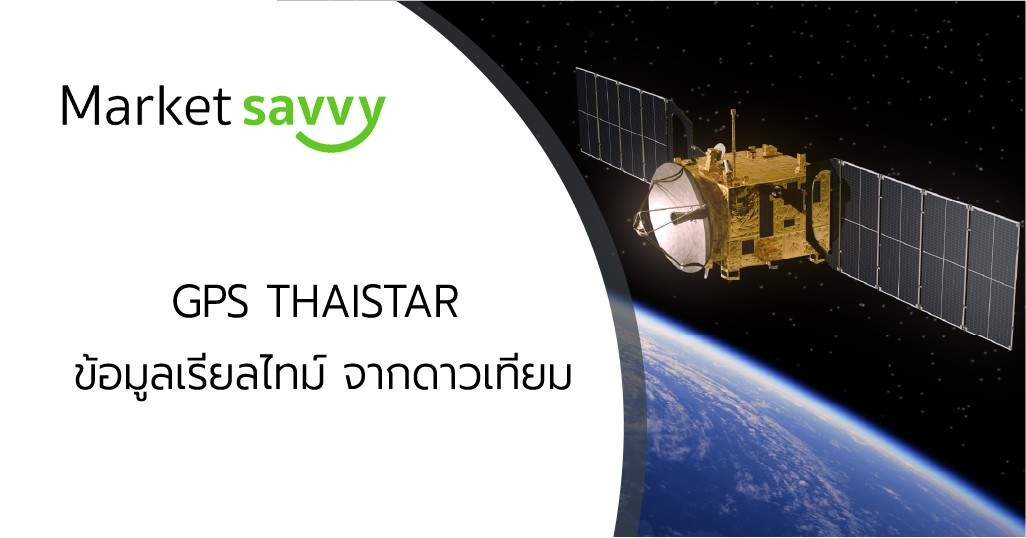 Market savvy

GPS THAISTAR
ข้อมูลเรียลไทม์ จากดาวเทียม